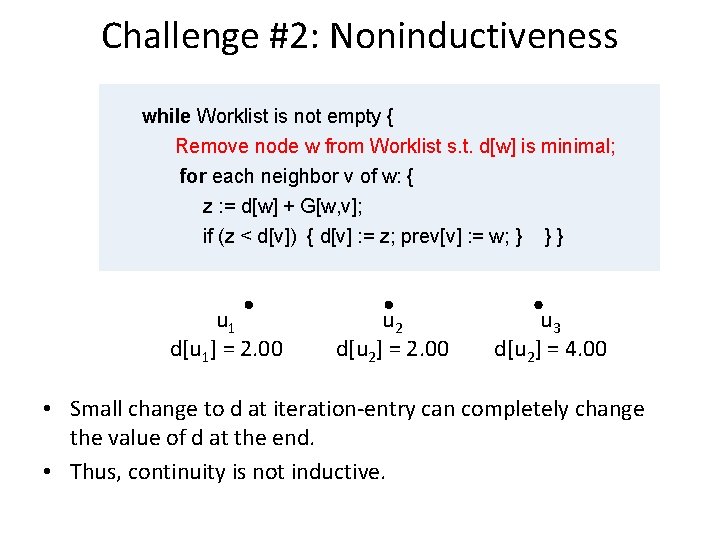 Challenge #2: Noninductiveness

while Worklist is not empty {
Remove node w from Worklist s.t. d[w] is minimal;
for each neighbor v of w: {
z := d[w] + G[w,v];
if (z < d[v]) { d[v] := z; prev[v] := w; } } }

$u_1$
$d[u_1] = 2.00$

$u_2$
$d[u_2] = 2.00$

$u_3$
$d[u_2] = 4.00$

• Small change to d at iteration-entry can completely change the value of d at the end.
• Thus, continuity is not inductive.